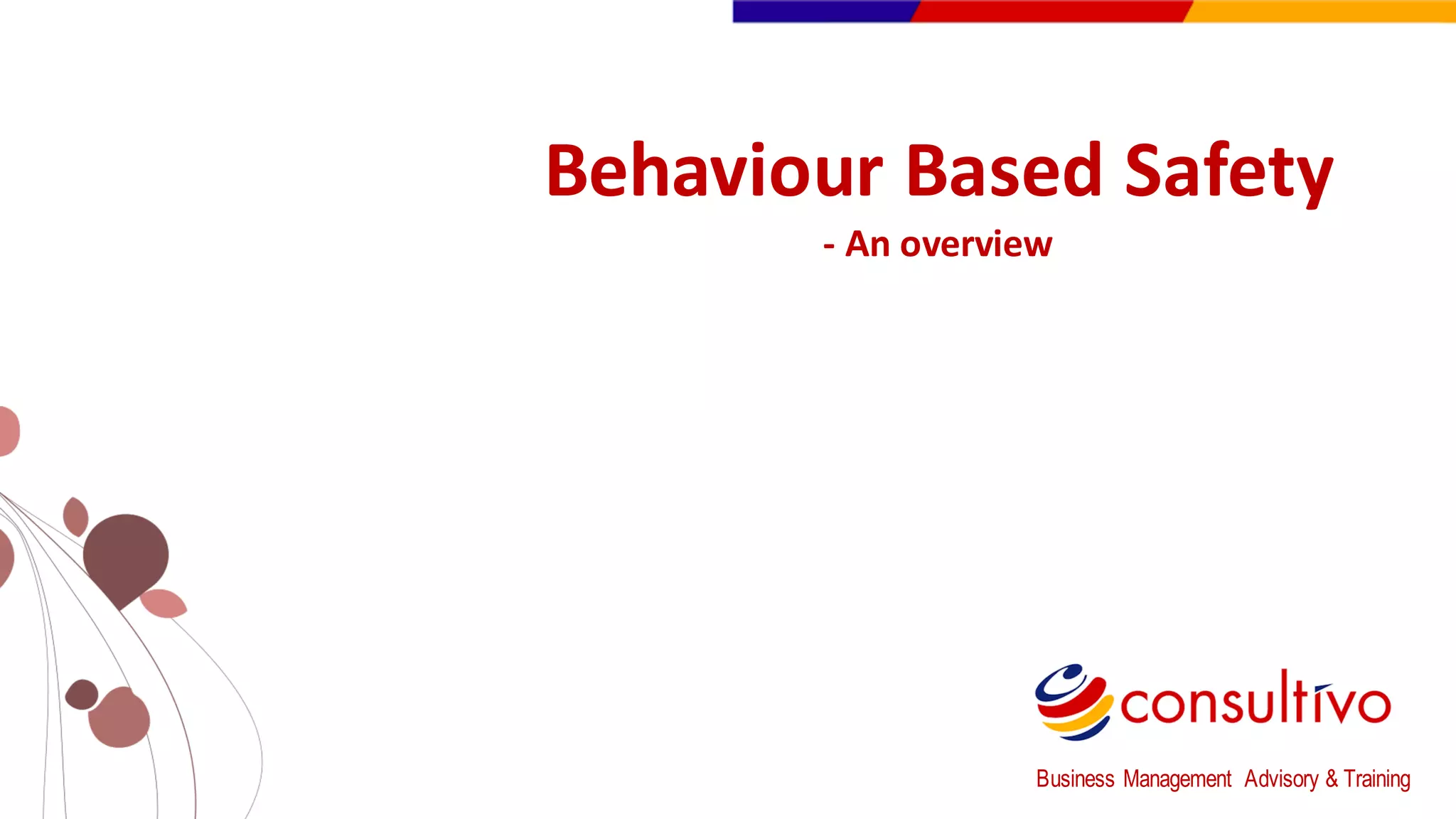 Behaviour Based Safety

- An overview

consultivo

Business Management Advisory & Training